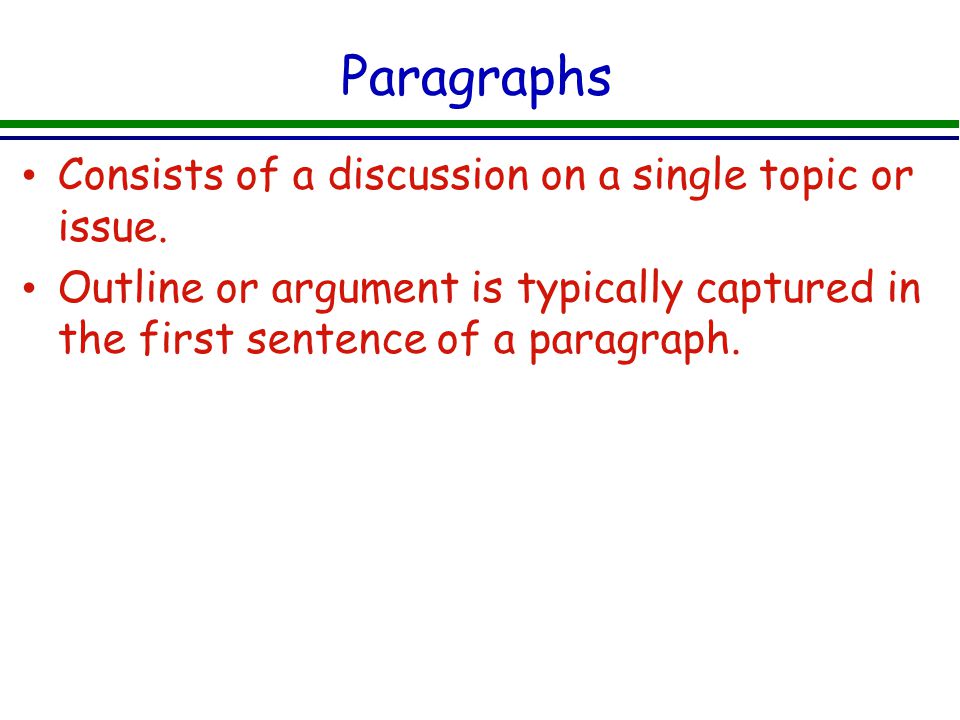 Paragraphs

• Consists of a discussion on a single topic or issue.

• Outline or argument is typically captured in the first sentence of a paragraph.